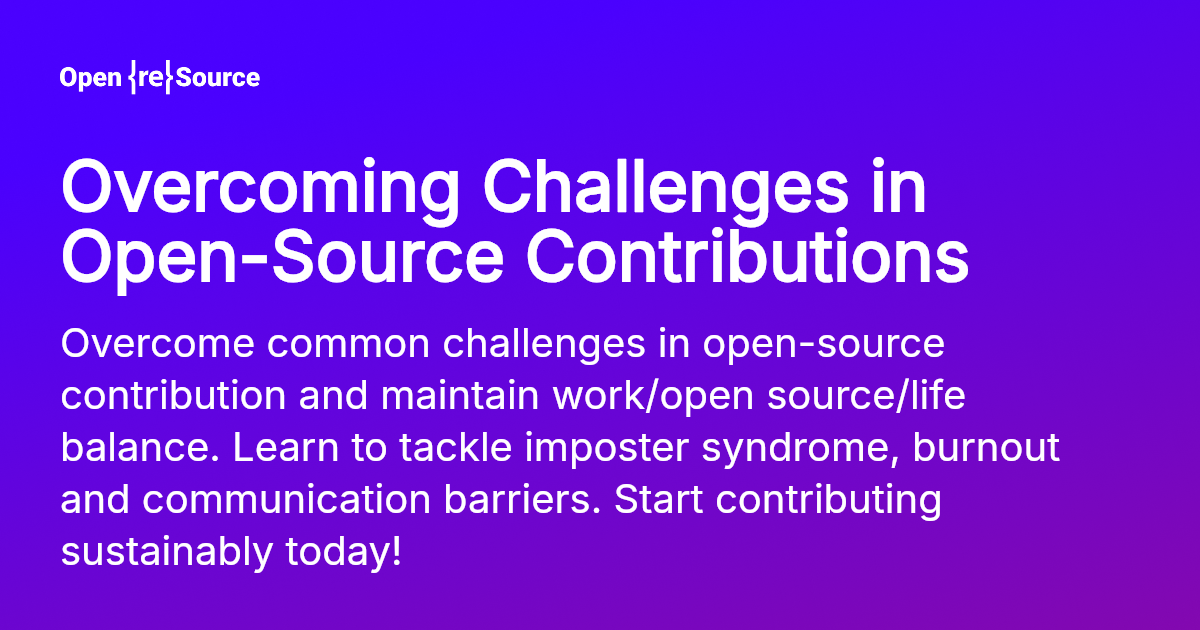 Open {re}Source

Overcoming Challenges in Open-Source Contributions

Overcome common challenges in open-source contribution and maintain work/open source/life balance. Learn to tackle imposter syndrome, burnout and communication barriers. Start contributing sustainably today!